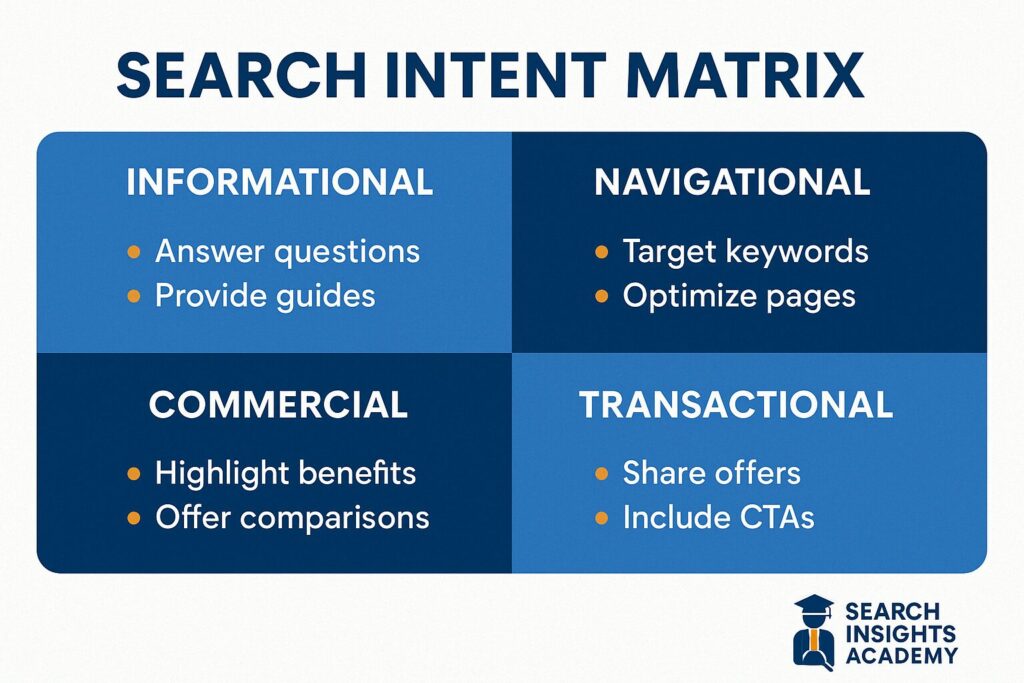 SEARCH INTENT MATRIX

INFORMATIONAL
• Answer questions
• Provide guides

NAVIGATIONAL
• Target keywords
• Optimize pages

COMMERCIAL
• Highlight benefits
• Offer comparisons

TRANSACTIONAL
• Share offers
• Include CTAs

SEARCH INSIGHTS ACADEMY